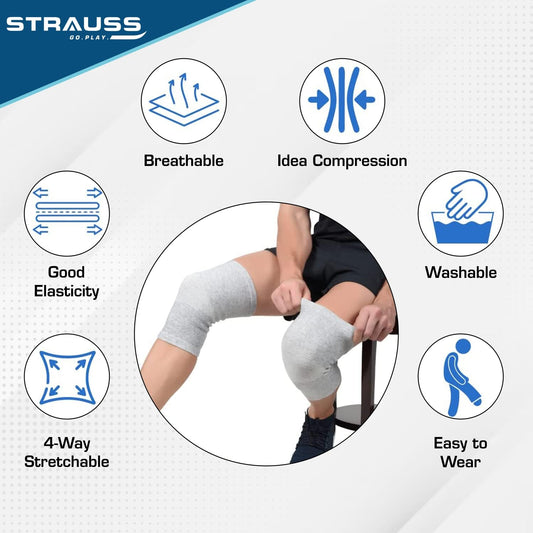 STRAUSS
GO.PLAY.

Breathable

Idea Compression

Good Elasticity

Washable

4-Way Stretchable

Easy to Wear